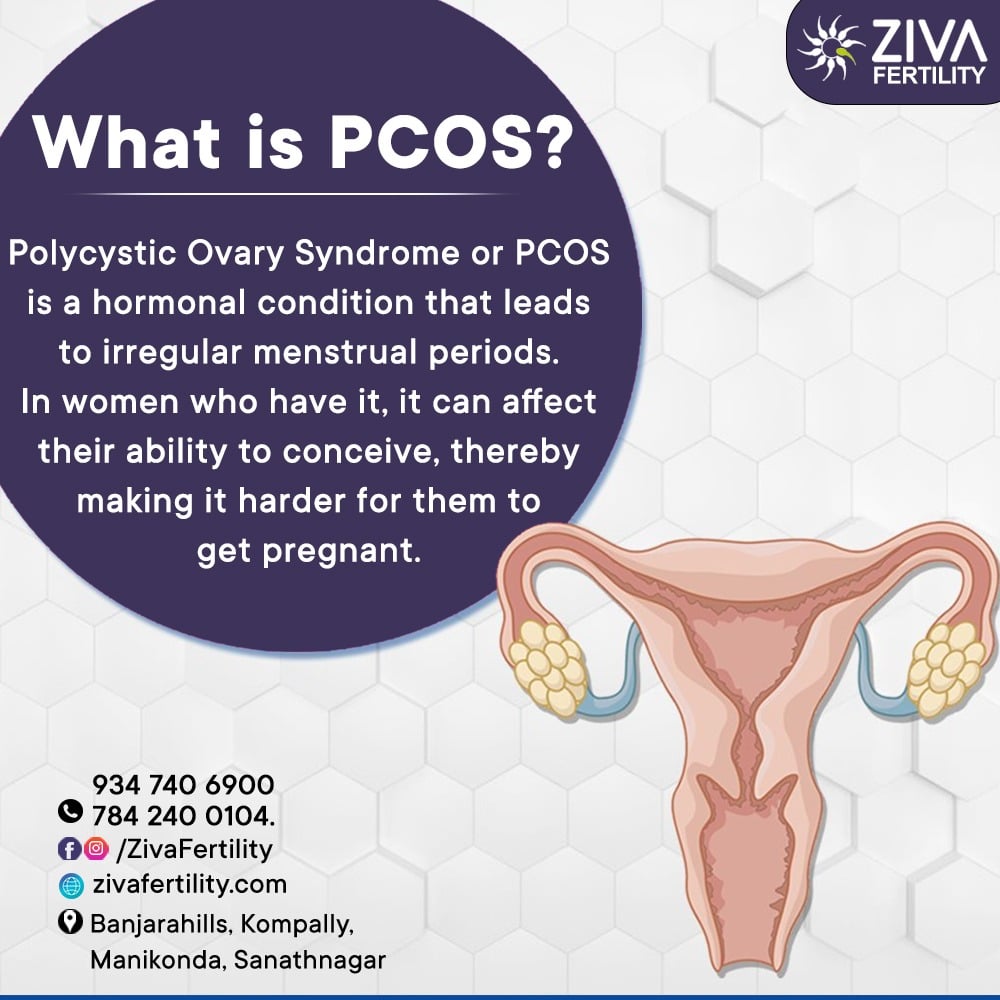 ZIVA
FERTILITY

What is PCOS?

Polycystic Ovary Syndrome or PCOS is a hormonal condition that leads to irregular menstrual periods. In women who have it, it can affect their ability to conceive, thereby making it harder for them to get pregnant.

934 740 6900
784 240 0104.
/ZivaFertility
zivafertility.com
Banjarahills, Kompally, Manikonda, Sanathnagar